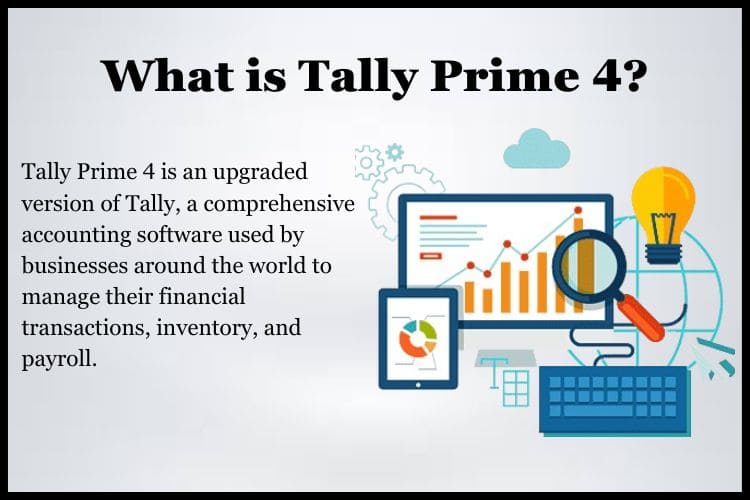 What is Tally Prime 4?

Tally Prime 4 is an upgraded version of Tally, a comprehensive accounting software used by businesses around the world to manage their financial transactions, inventory, and payroll.